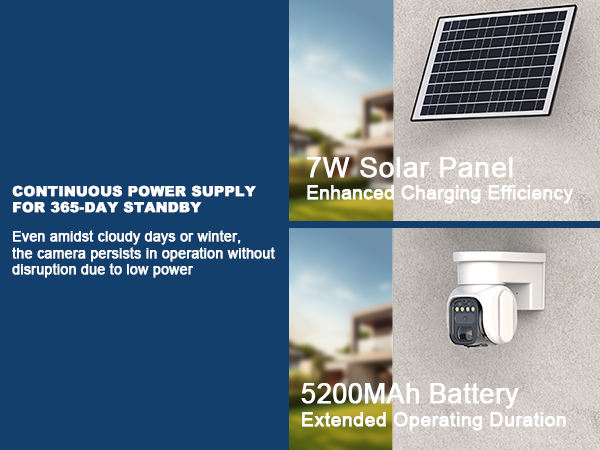 CONTINUOUS POWER SUPPLY FOR 365-DAY STANDBY

Even amidst cloudy days or winter, the camera persists in operation without disruption due to low power

7W Solar Panel
Enhanced Charging Efficiency

5200MAh Battery
Extended Operating Duration